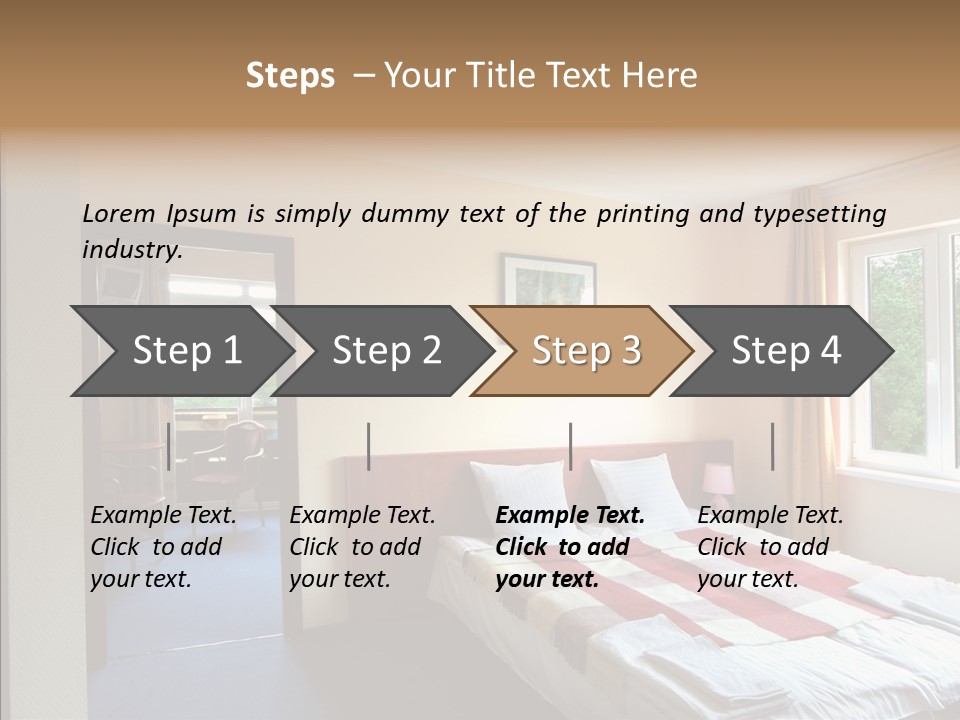 Steps – Your Title Text Here

Lorem Ipsum is simply dummy text of the printing and typesetting industry.

Step 1

Step 2

Step 3

Step 4

Example Text. Click to add your text.

Example Text. Click to add your text.

Example Text. Click to add your text.

Example Text. Click to add your text.